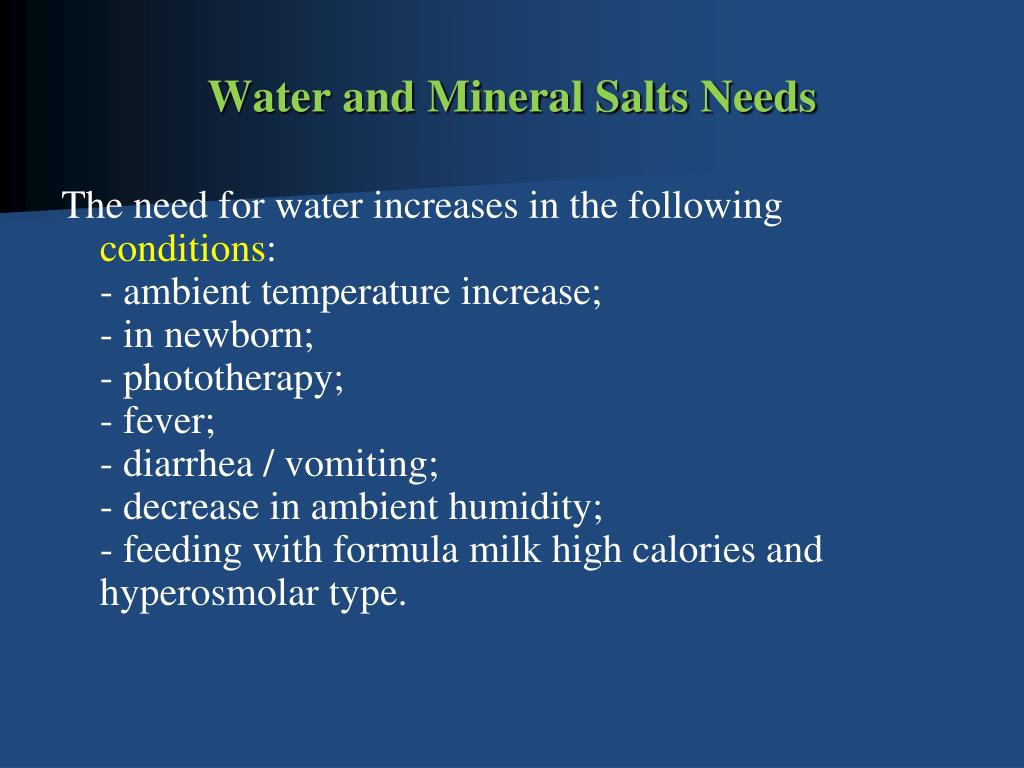 Water and Mineral Salts Needs

The need for water increases in the following conditions:
- ambient temperature increase;
- in newborn;
- phototherapy;
- fever;
- diarrhea / vomiting;
- decrease in ambient humidity;
- feeding with formula milk high calories and hyperosmolar type.